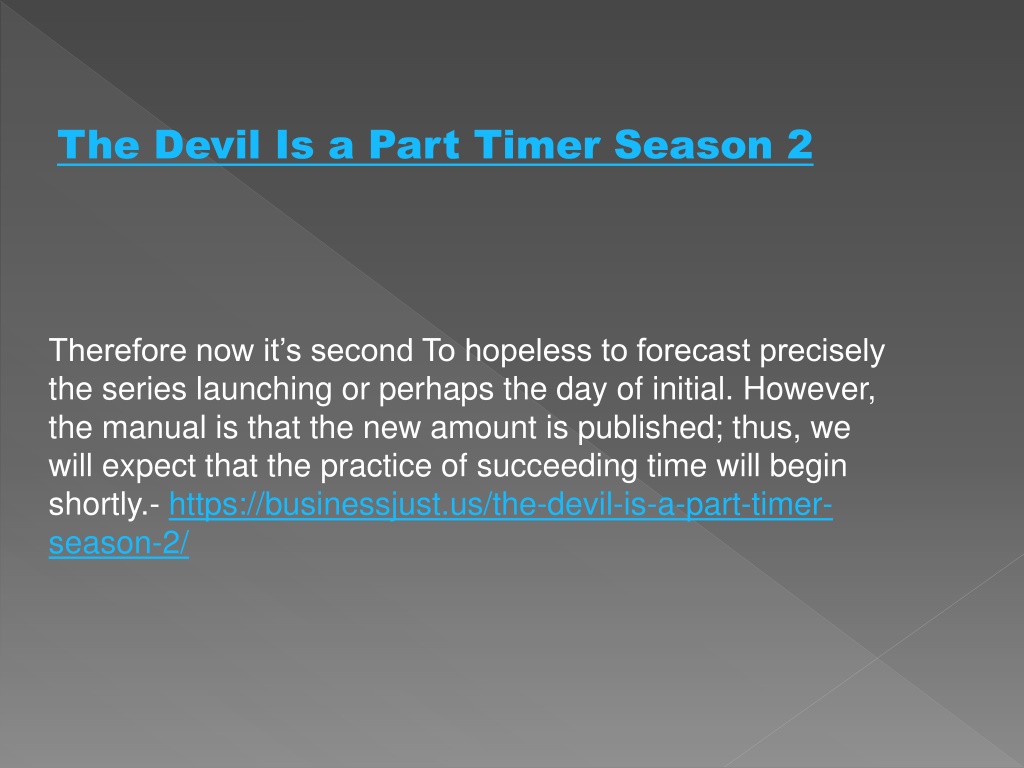 The Devil Is a Part Timer Season 2

Therefore now it’s second To hopeless to forecast precisely the series launching or perhaps the day of initial. However, the manual is that the new amount is published; thus, we will expect that the practice of succeeding time will begin shortly.- https://businessjust.us/the-devil-is-a-part-timer-season-2/